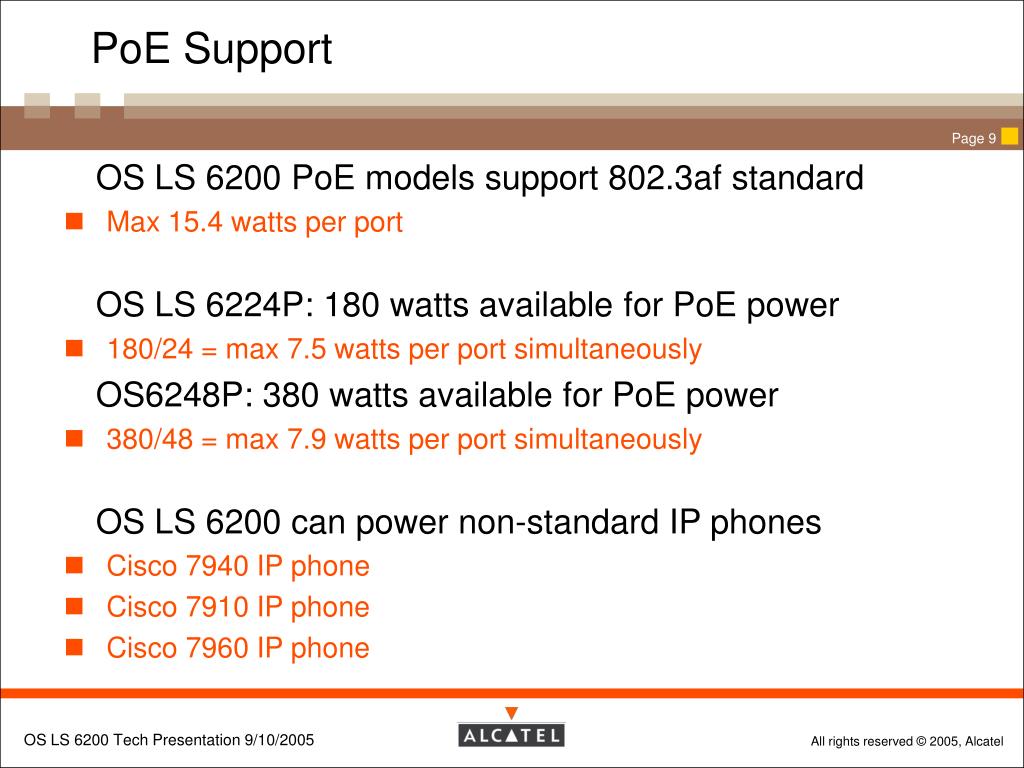 PoE Support

Page 9

OS LS 6200 PoE models support 802.3af standard

Max 15.4 watts per port

OS LS 6224P: 180 watts available for PoE power

180/24 = max 7.5 watts per port simultaneously

OS6248P: 380 watts available for PoE power

380/48 = max 7.9 watts per port simultaneously

OS LS 6200 can power non-standard IP phones

Cisco 7940 IP phone

Cisco 7910 IP phone

Cisco 7960 IP phone

OS LS 6200 Tech Presentation 9/10/2005

ALCATEL

All rights reserved © 2005, Alcatel